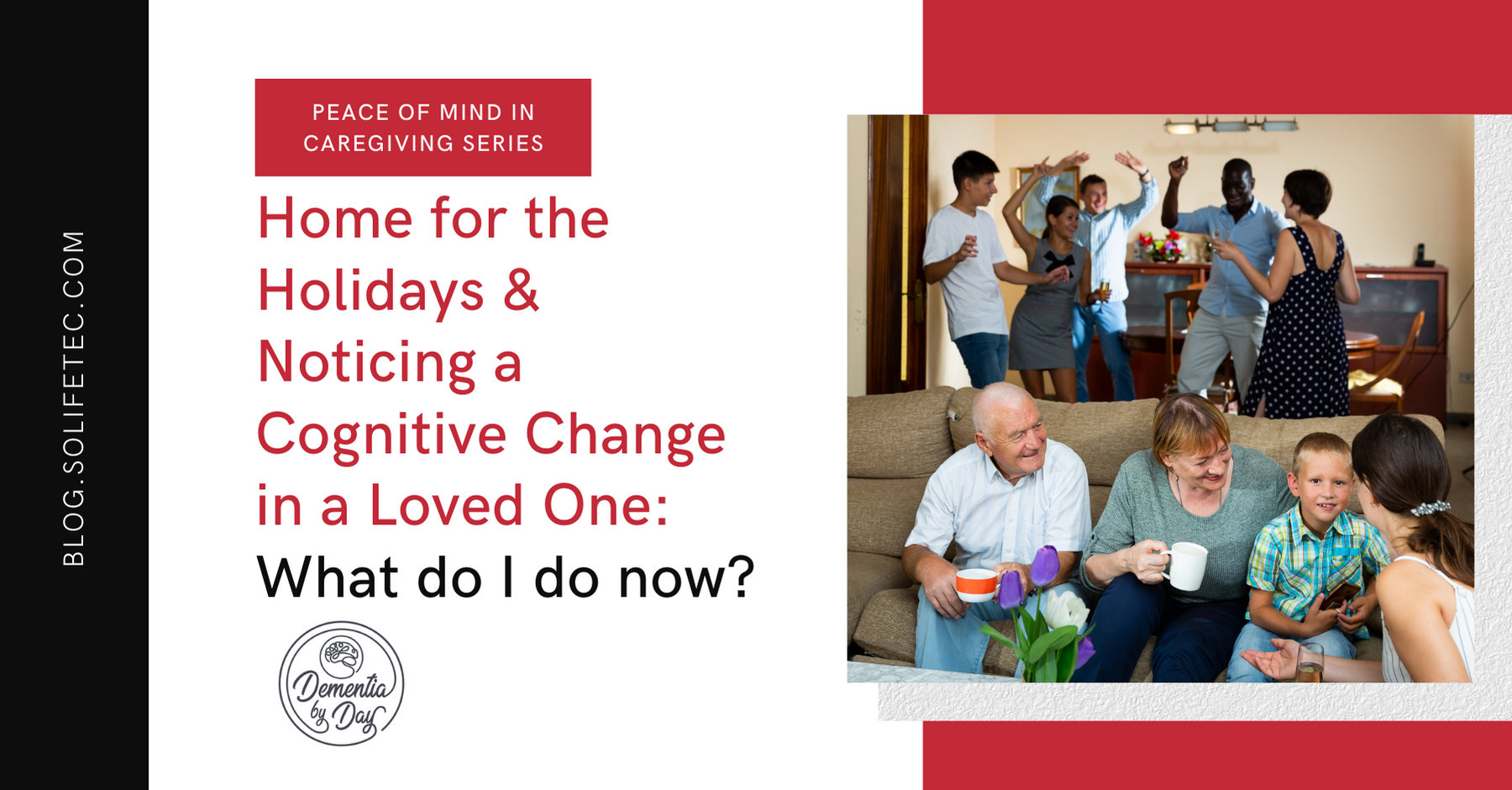 BLOG.SOLIFETEC.COM

PEACE OF MIND IN CAREGIVING SERIES

Home for the Holidays & Noticing a Cognitive Change in a Loved One: What do I do now?

Dementia by Day